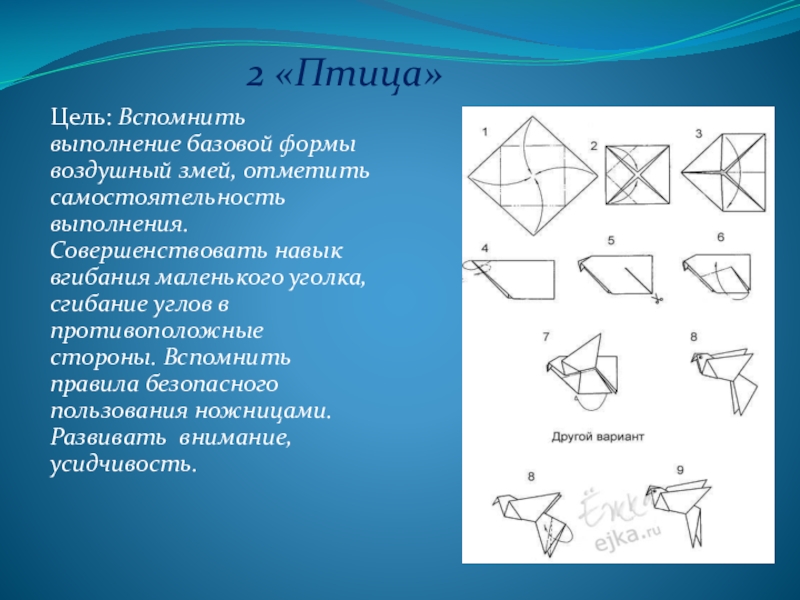 2 «Птица»

Цель: Вспомнить выполнение базовой формы воздушный змей, отметить самостоятельность выполнения. Совершенствовать навык вгибания маленького уголка, сгибание углов в противоположные стороны. Вспомнить правила безопасного пользования ножницами. Развивать внимание, усидчивость.

1 2 3

4 5 6

7 8

Другой вариант

8 9

Ёжка
ejka.ru